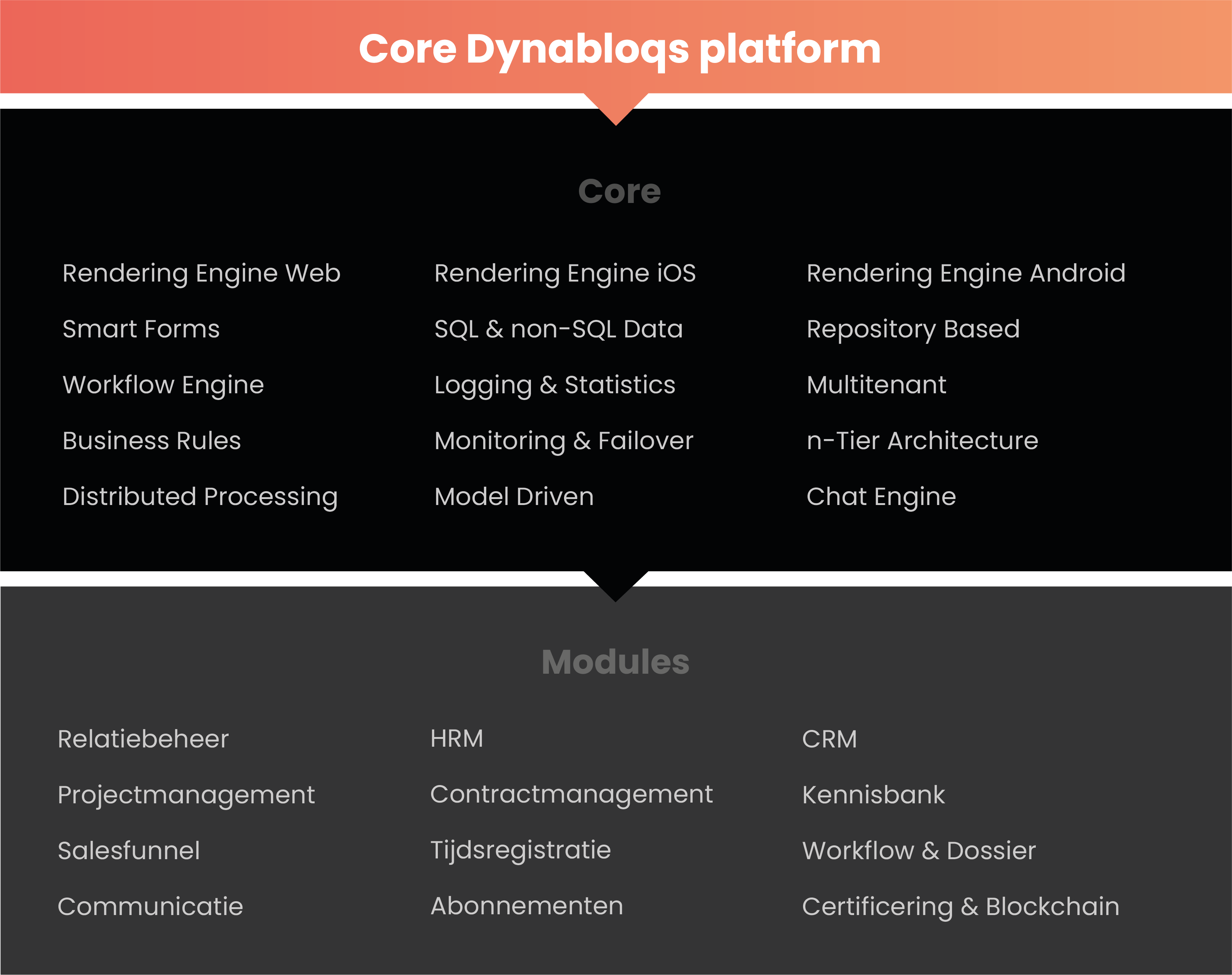 Core Dynabloqs platform

Core

Rendering Engine Web
Smart Forms
Workflow Engine
Business Rules
Distributed Processing

Rendering Engine iOS
SQL & non-SQL Data
Logging & Statistics
Monitoring & Failover
Model Driven

Rendering Engine Android
Repository Based
Multitenant
n-Tier Architecture
Chat Engine

Modules

Relatiebeheer
Projectmanagement
Salesfunnel
Communicatie

HRM
Contractmanagement
Tijdsregistratie
Abonnementen

CRM
Kennisbank
Workflow & Dossier
Certificering & Blockchain